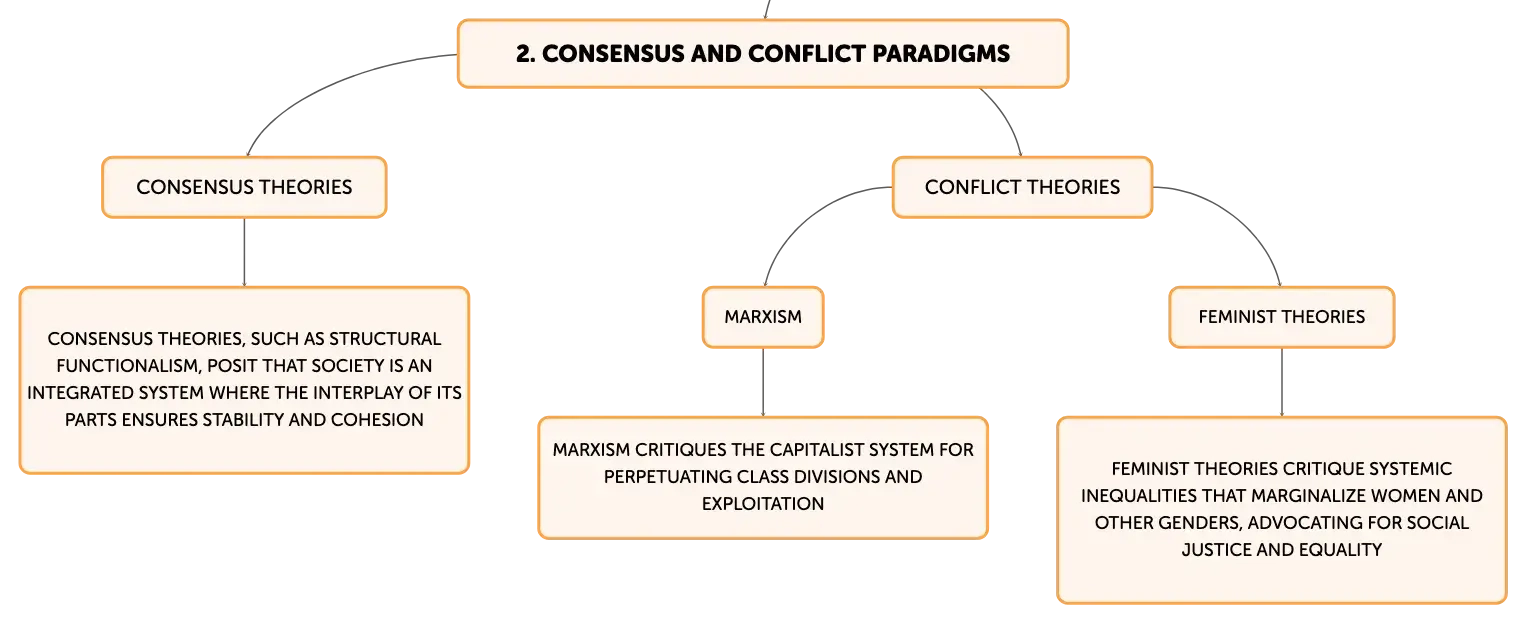 2. CONSENSUS AND CONFLICT PARADIGMS

CONSENSUS THEORIES

CONSENSUS THEORIES, SUCH AS STRUCTURAL FUNCTIONALISM, POSIT THAT SOCIETY IS AN INTEGRATED SYSTEM WHERE THE INTERPLAY OF ITS PARTS ENSURES STABILITY AND COHESION

CONFLICT THEORIES

MARXISM

MARXISM CRITIQUES THE CAPITALIST SYSTEM FOR PERPETUATING CLASS DIVISIONS AND EXPLOITATION

FEMINIST THEORIES

FEMINIST THEORIES CRITIQUE SYSTEMIC INEQUALITIES THAT MARGINALIZE WOMEN AND OTHER GENDERS, ADVOCATING FOR SOCIAL JUSTICE AND EQUALITY